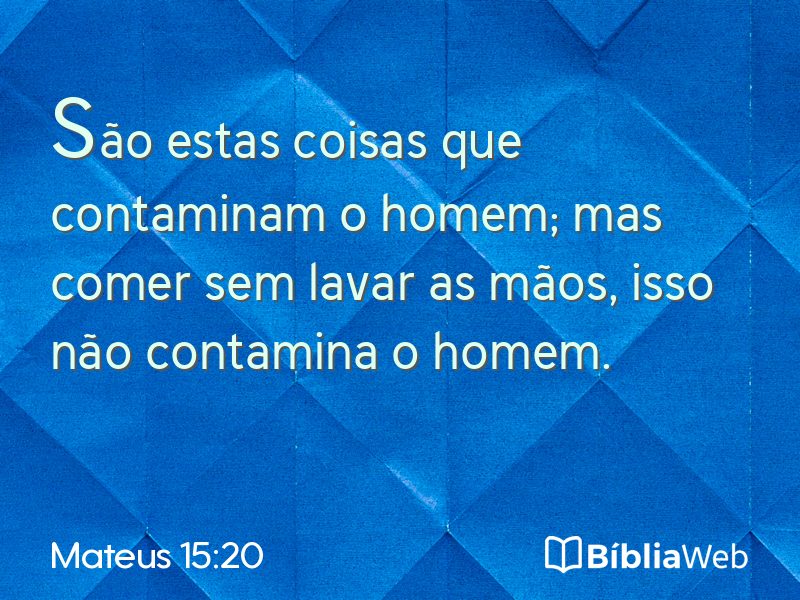 São estas coisas que contaminam o homem; mas comer sem lavar as mãos, isso não contamina o homem.

Mateus 15:20

BíbliaWeb